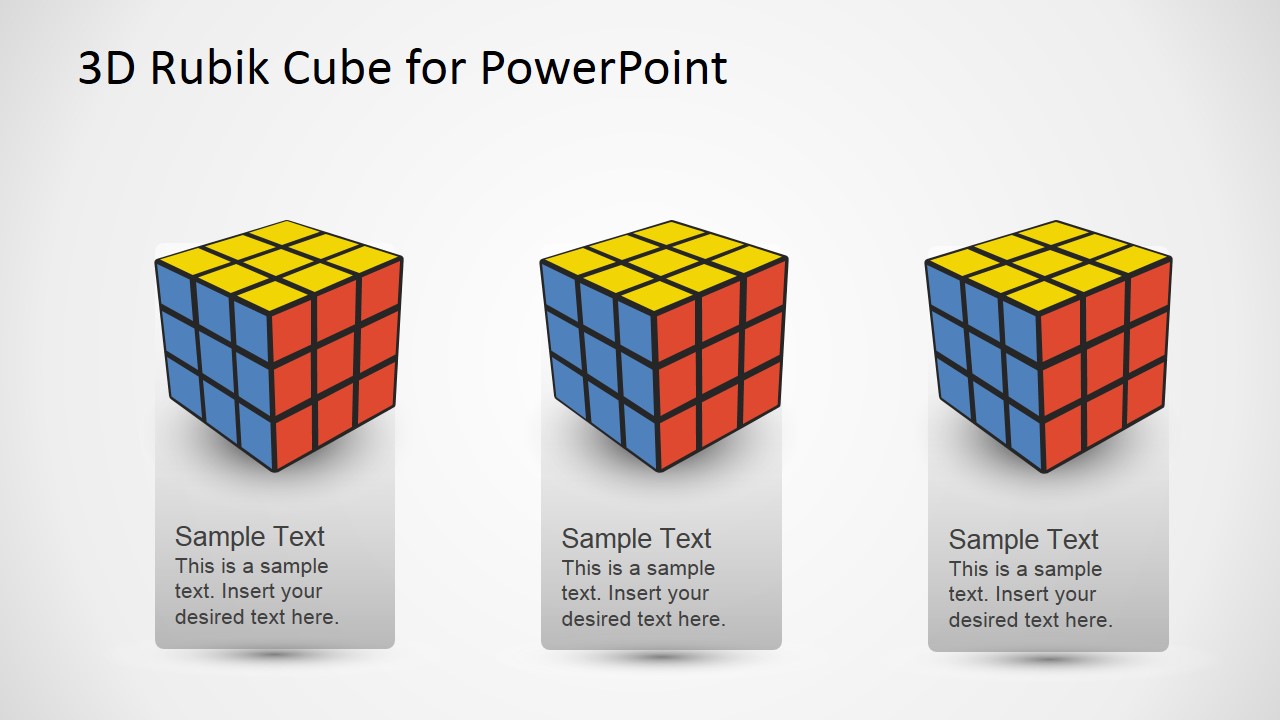 3D Rubik Cube for PowerPoint

Sample Text
This is a sample text. Insert your desired text here.

Sample Text
This is a sample text. Insert your desired text here.

Sample Text
This is a sample text. Insert your desired text here.